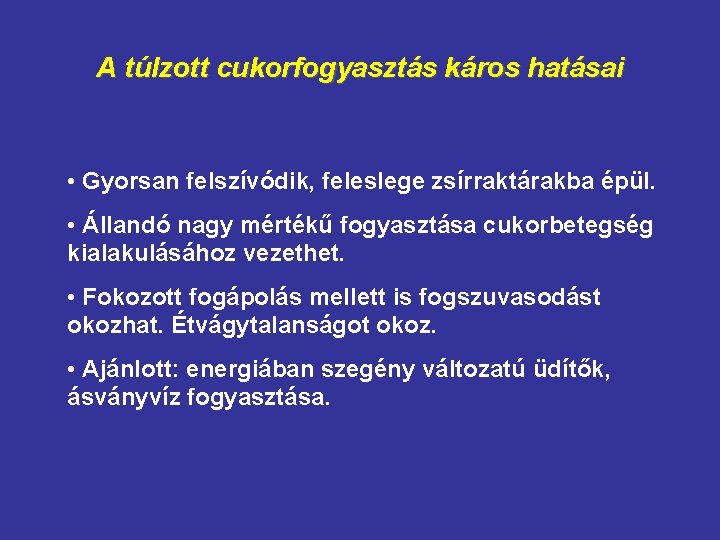 A túlzott cukorfogyasztás káros hatásai

• Gyorsan felszívódik, feleslege zsírraktárakba épül.

• Állandó nagy mértékű fogyasztása cukorbetegség kialakulásához vezethet.

• Fokozott fogápolás mellett is fogszuvasodást okozhat. Étvágytalanságot okoz.

• Ajánlott: energiában szegény változatú üdítők, ásványvíz fogyasztása.